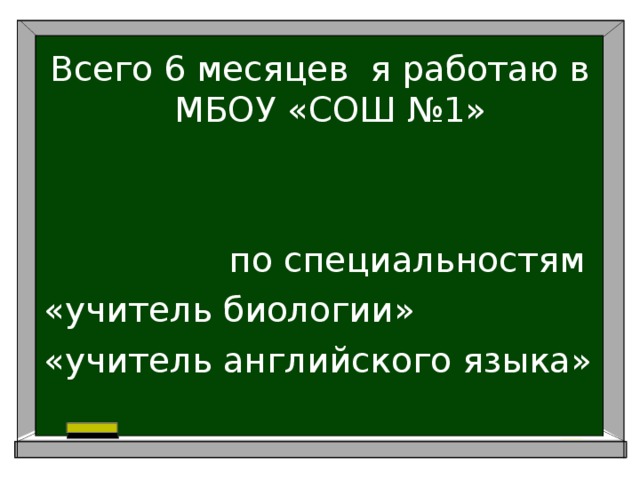 Всего 6 месяцев  я работаю в МБОУ «СОШ №1»

по специальностям
«учитель биологии»
«учитель английского языка»